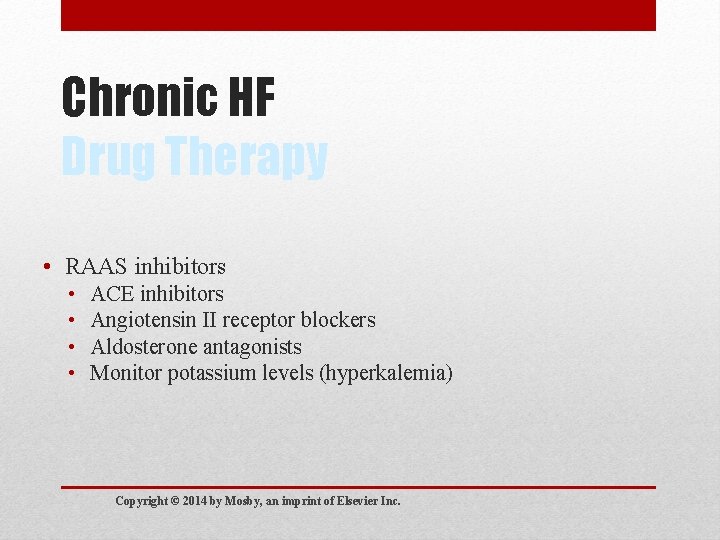 Chronic HF
Drug Therapy

• RAAS inhibitors
  • ACE inhibitors
  • Angiotensin II receptor blockers
  • Aldosterone antagonists
  • Monitor potassium levels (hyperkalemia)

Copyright © 2014 by Mosby, an imprint of Elsevier Inc.